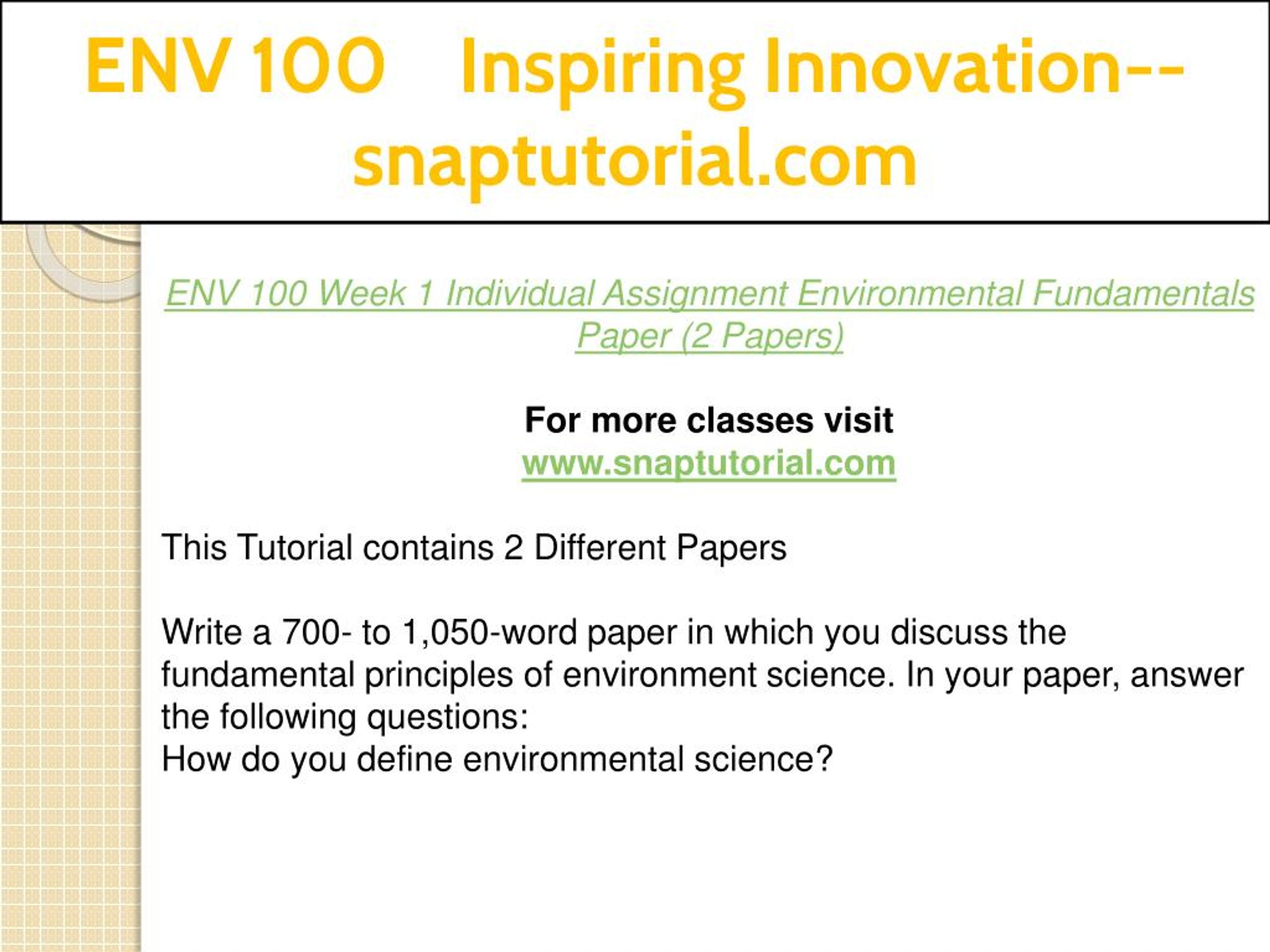 ENV 100 Inspiring Innovation--snaptutorial.com

ENV 100 Week 1 Individual Assignment Environmental Fundamentals Paper (2 Papers)

For more classes visit
www.snaptutorial.com

This Tutorial contains 2 Different Papers

Write a 700- to 1,050-word paper in which you discuss the fundamental principles of environment science. In your paper, answer the following questions:
How do you define environmental science?